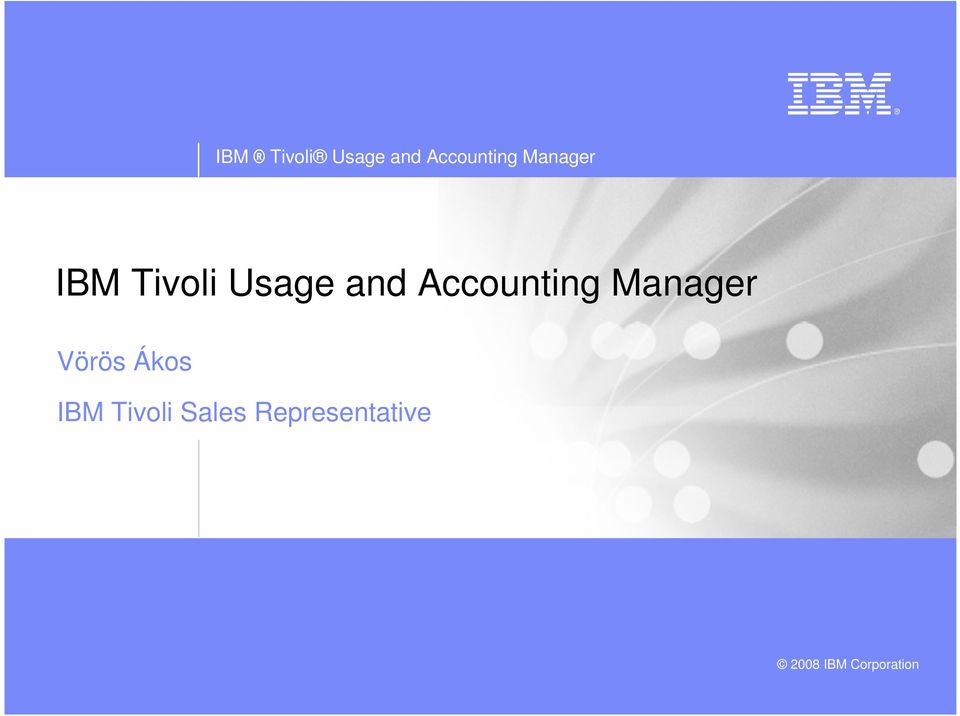 IBM®

IBM ® Tivoli® Usage and Accounting Manager

IBM Tivoli Usage and Accounting Manager

Vörös Ákos

IBM Tivoli Sales Representative

© 2008 IBM Corporation